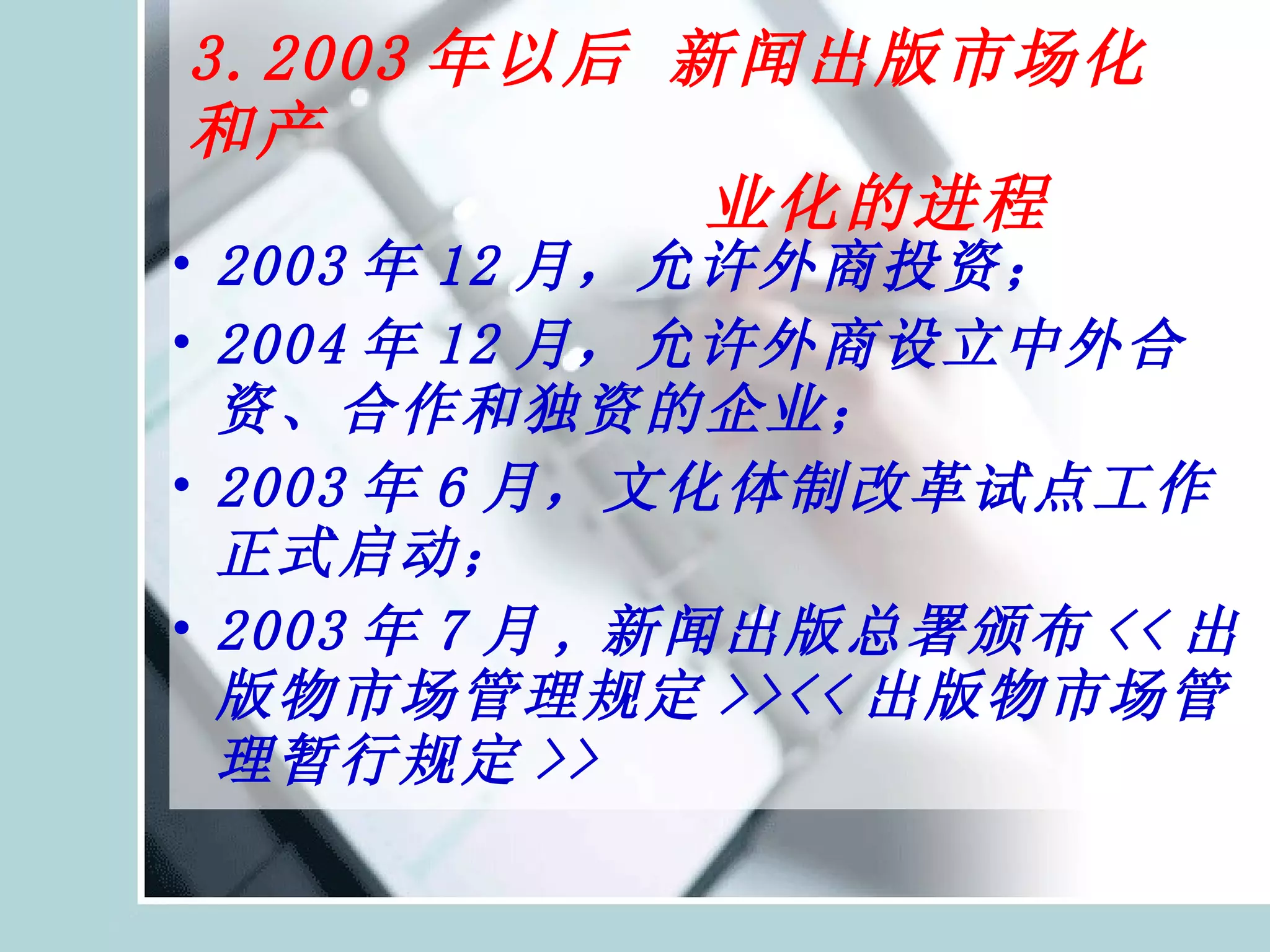 3. 2003 年以后 新闻出版市场化和产

业化的进程

• 2003 年 12 月，允许外商投资；

• 2004 年 12 月，允许外商设立中外合资、合作和独资的企业；

• 2003 年 6 月，文化体制改革试点工作正式启动；

• 2003 年 7 月 ，新闻出版总署颁布 << 出版物市场管理规定 >><< 出版物市场管理暂行规定 >>